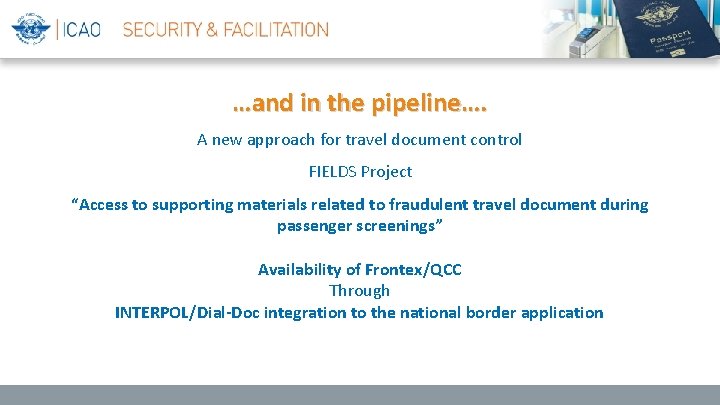 ICAO SECURITY & FACILITATION

Passport

…and in the pipeline….

A new approach for travel document control

FIELDS Project

“Access to supporting materials related to fraudulent travel document during passenger screenings”

Availability of Frontex/QCC
Through
INTERPOL/Dial-Doc integration to the national border application